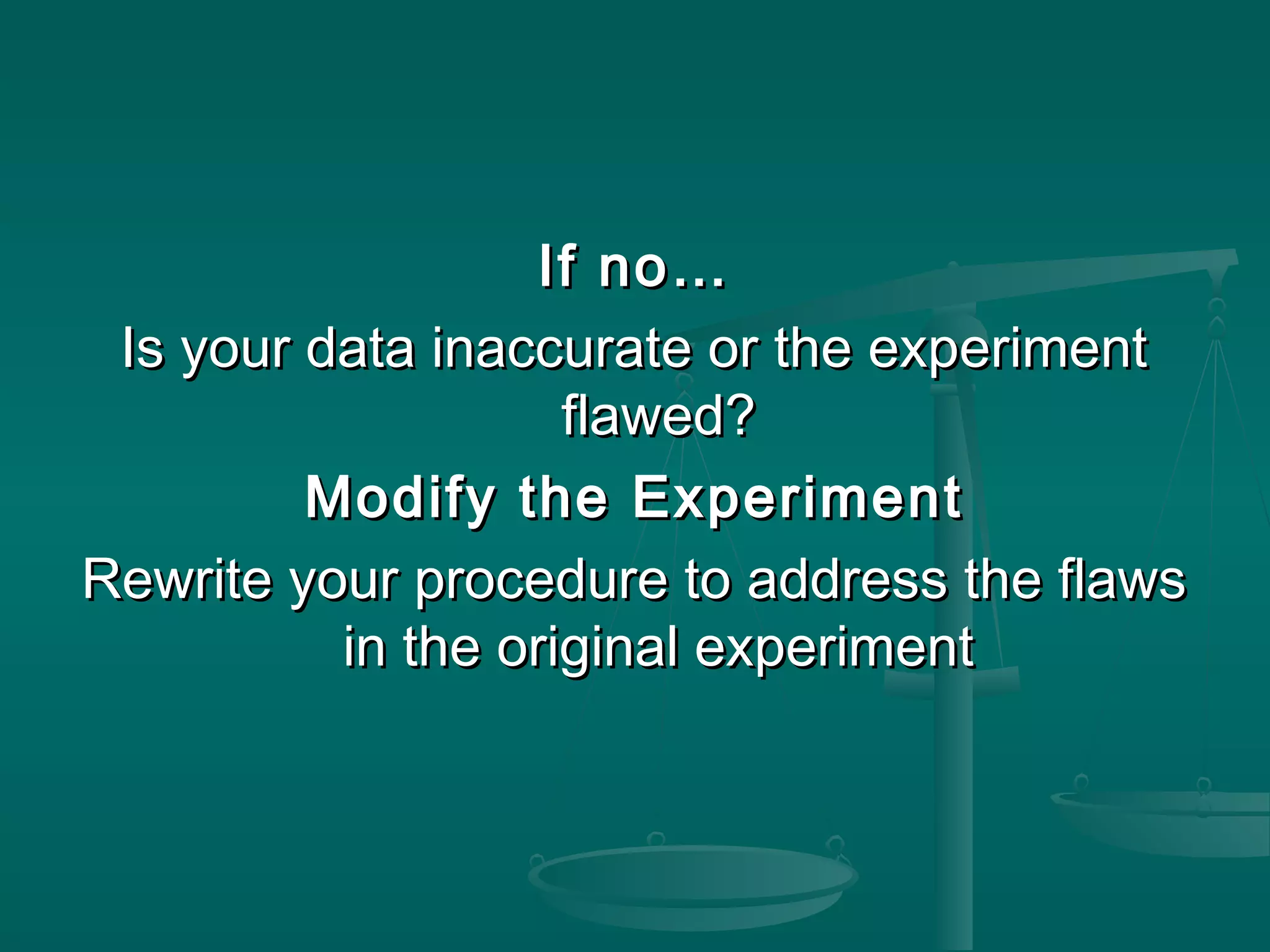 If no…

Is your data inaccurate or the experiment flawed?

Modify the Experiment

Rewrite your procedure to address the flaws in the original experiment